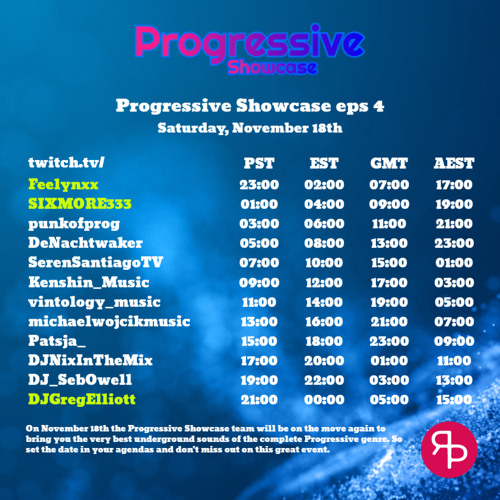 Progressive
Showcase

Progressive Showcase eps 4
Saturday, November 18th

| twitch.tv/ | PST | EST | GMT | AEST |
|---|---|---|---|---|
| Feelynxx | 23:00 | 02:00 | 07:00 | 17:00 |
| SIXMORE333 | 01:00 | 04:00 | 09:00 | 19:00 |
| punkofprog | 03:00 | 06:00 | 11:00 | 21:00 |
| DeNachtwaker | 05:00 | 08:00 | 13:00 | 23:00 |
| SerenSantiagoTV | 07:00 | 10:00 | 15:00 | 01:00 |
| Kenshin_Music | 09:00 | 12:00 | 17:00 | 03:00 |
| vintology_music | 11:00 | 14:00 | 19:00 | 05:00 |
| michaelwojcikmusic | 13:00 | 16:00 | 21:00 | 07:00 |
| Patsja_ | 15:00 | 18:00 | 23:00 | 09:00 |
| DJNixInTheMix | 17:00 | 20:00 | 01:00 | 11:00 |
| DJ_SebOwell | 19:00 | 22:00 | 03:00 | 13:00 |
| DJGregElliott | 21:00 | 00:00 | 05:00 | 15:00 |

On November 18th the Progressive Showcase team will be on the move again to bring you the very best underground sounds of the complete Progressive genre. So set the date in your agendas and don't miss out on this great event.

RP